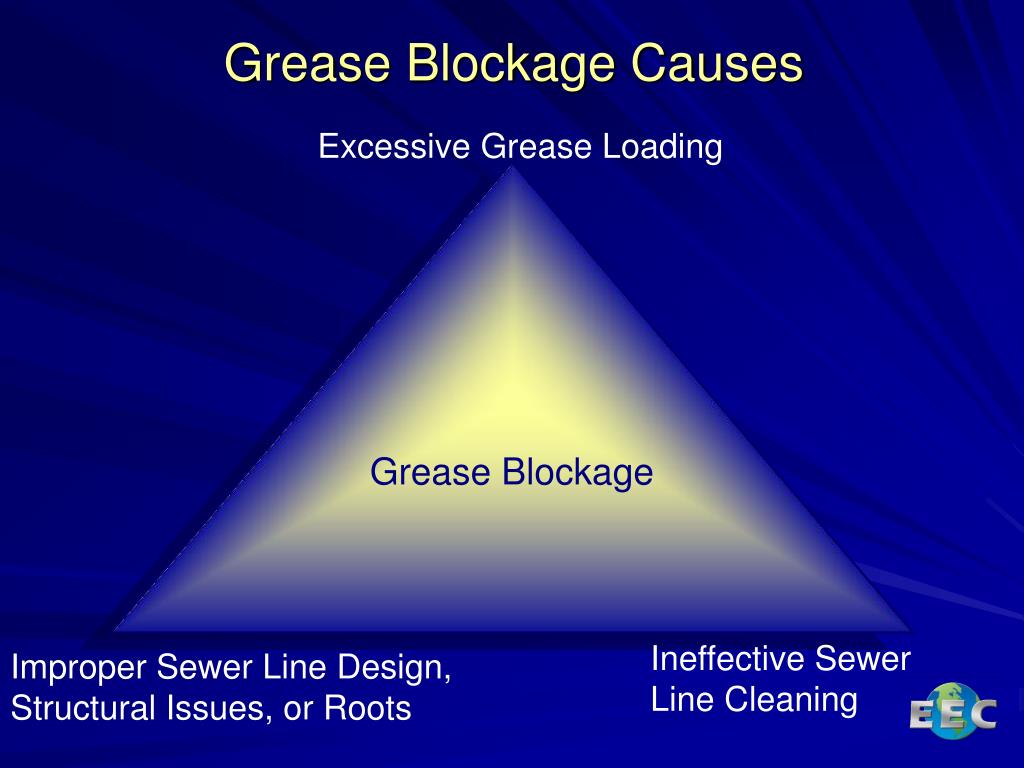 Grease Blockage Causes

Excessive Grease Loading

Grease Blockage

Improper Sewer Line Design, Structural Issues, or Roots

Ineffective Sewer Line Cleaning

EEC